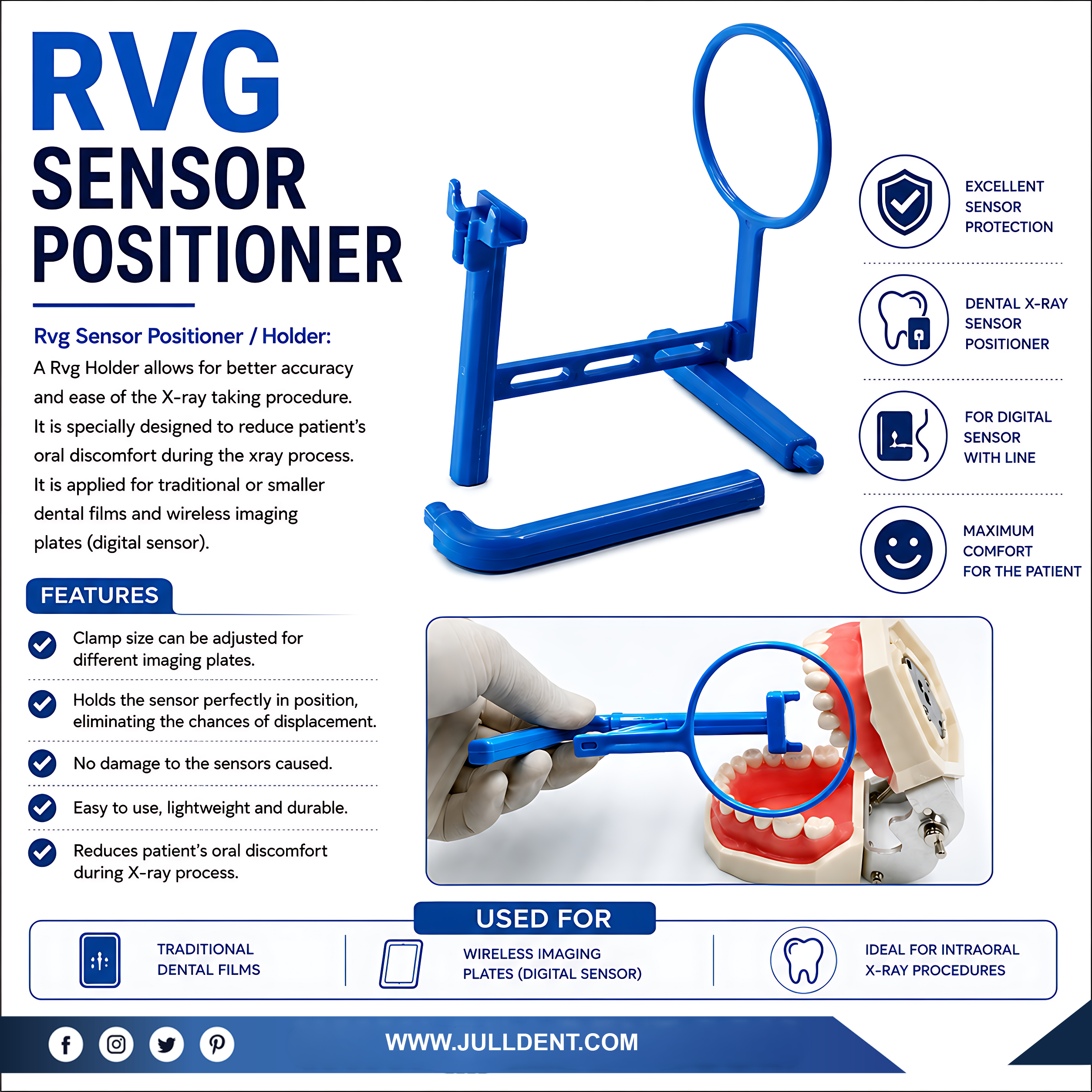 RVG
SENSOR
POSITIONER

Rvg Sensor Positioner / Holder:
A Rvg Holder allows for better accuracy and ease of the X-ray taking procedure. It is specially designed to reduce patient's oral discomfort during the xray process. It is applied for traditional or smaller dental films and wireless imaging plates (digital sensor).

EXCELLENT SENSOR PROTECTION

DENTAL X-RAY SENSOR POSITIONER

FOR DIGITAL SENSOR WITH LINE

MAXIMUM COMFORT FOR THE PATIENT

FEATURES

Clamp size can be adjusted for different imaging plates.

Holds the sensor perfectly in position, eliminating the chances of displacement.

No damage to the sensors caused.

Easy to use, lightweight and durable.

Reduces patient's oral discomfort during X-ray process.

USED FOR

TRADITIONAL DENTAL FILMS

WIRELESS IMAGING PLATES (DIGITAL SENSOR)

IDEAL FOR INTRAORAL X-RAY PROCEDURES

WWW.JULLDENT.COM